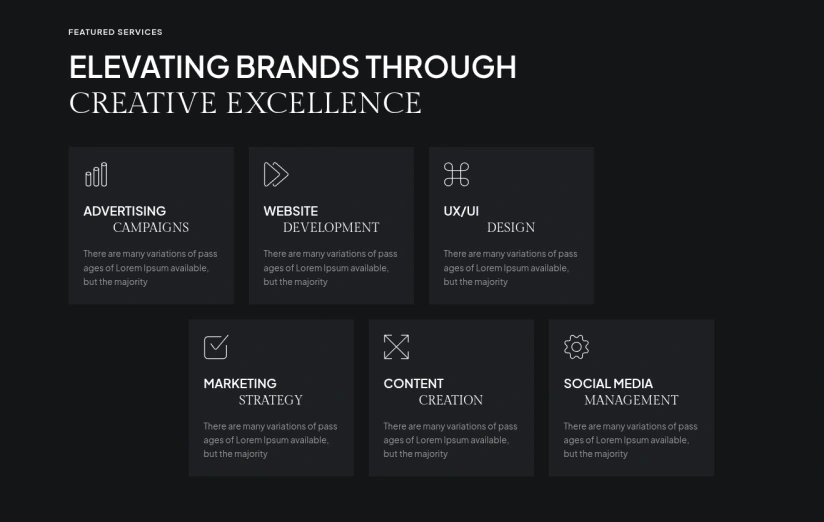 FEATURED SERVICES

ELEVATING BRANDS THROUGH
CREATIVE EXCELLENCE

ADVERTISING
CAMPAIGNS

There are many variations of pass ages of Lorem Ipsum available, but the majority

WEBSITE
DEVELOPMENT

There are many variations of pass ages of Lorem Ipsum available, but the majority

UX/UI
DESIGN

There are many variations of pass ages of Lorem Ipsum available, but the majority

MARKETING
STRATEGY

There are many variations of pass ages of Lorem Ipsum available, but the majority

CONTENT
CREATION

There are many variations of pass ages of Lorem Ipsum available, but the majority

SOCIAL MEDIA
MANAGEMENT

There are many variations of pass ages of Lorem Ipsum available, but the majority